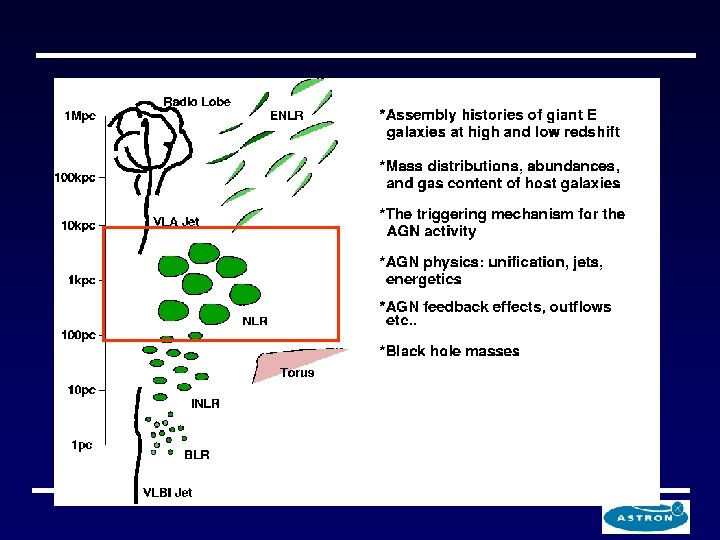 1Mpc
100kpc
10kpc
1kpc
100pc
10pc
1pc

Radio Lobe
ENLR
VLA Jet
NLR
Torus
INLR
BLR
VLBI Jet

*Assembly histories of giant E galaxies at high and low redshift

*Mass distributions, abundances, and gas content of host galaxies

*The triggering mechanism for the AGN activity

*AGN physics: unification, jets, energetics

*AGN feedback effects, outflows etc..

*Black hole masses

ASTRON